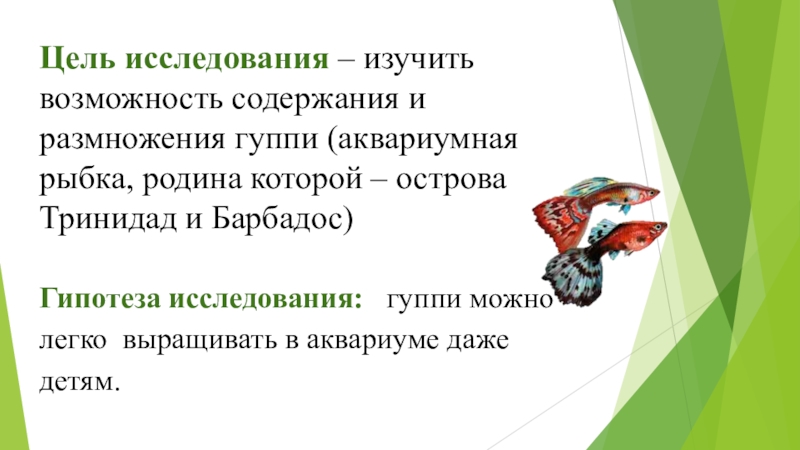 Цель исследования – изучить возможность содержания и размножения гуппи (аквариумная рыбка, родина которой – острова Тринидад и Барбадос)

Гипотеза исследования: гуппи можно легко выращивать в аквариуме даже детям.